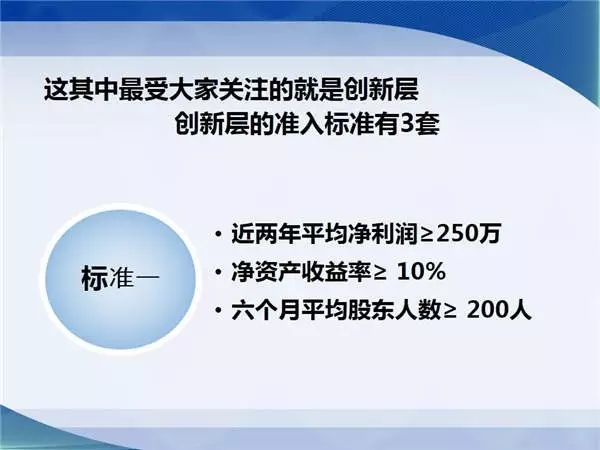 这其中最受大家关注的就是创新层
创新层的准入标准有3套

标准一

• 近两年平均净利润≥250万
• 净资产收益率≥ 10%
• 六个月平均股东人数≥ 200人